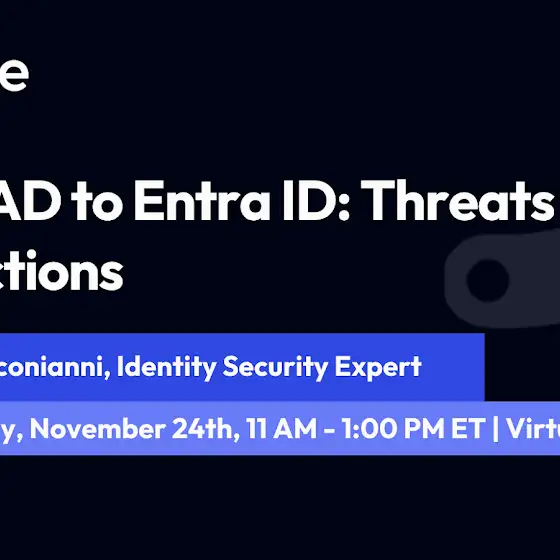 e

AD to Entra ID: Threats
ctions

conianni, Identity Security Expert

y, November 24th, 11 AM - 1:00 PM ET | Virtu